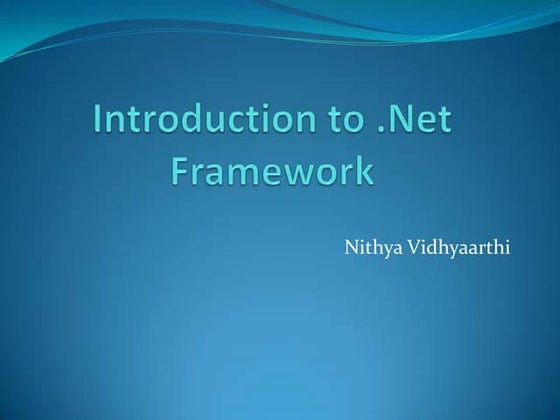 Introduction to .Net Framework

Nithya Vidhyaarthi